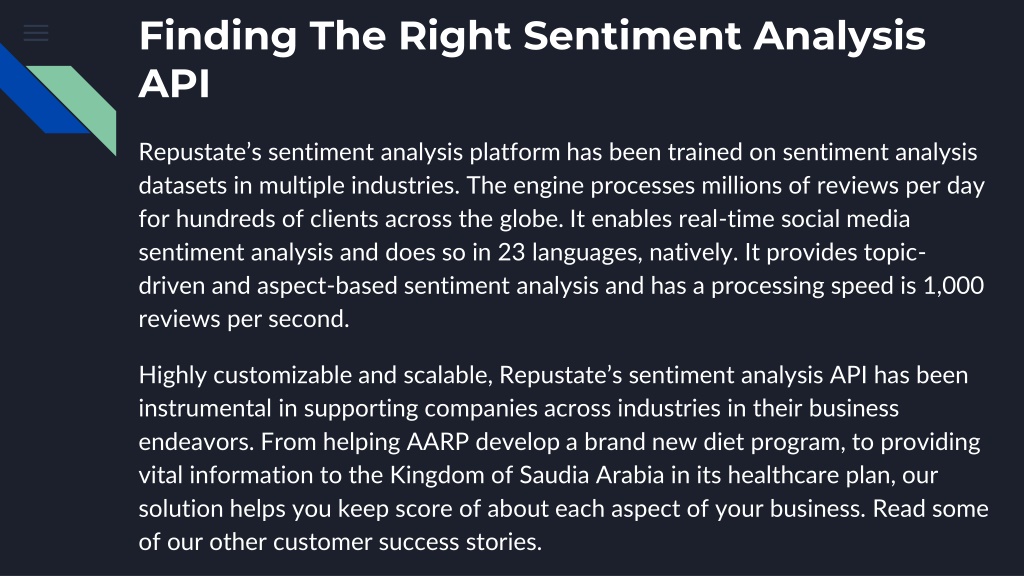 Finding The Right Sentiment Analysis API

Repustate's sentiment analysis platform has been trained on sentiment analysis datasets in multiple industries. The engine processes millions of reviews per day for hundreds of clients across the globe. It enables real-time social media sentiment analysis and does so in 23 languages, natively. It provides topic-driven and aspect-based sentiment analysis and has a processing speed is 1,000 reviews per second.

Highly customizable and scalable, Repustate's sentiment analysis API has been instrumental in supporting companies across industries in their business endeavors. From helping AARP develop a brand new diet program, to providing vital information to the Kingdom of Saudia Arabia in its healthcare plan, our solution helps you keep score of about each aspect of your business. Read some of our other customer success stories.